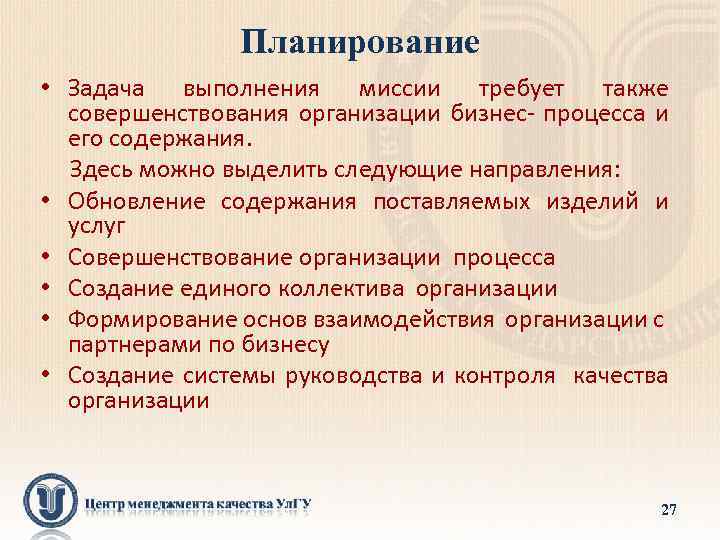 Планирование

• Задача выполнения миссии требует также совершенствования организации бизнес- процесса и его содержания.

Здесь можно выделить следующие направления:

• Обновление содержания поставляемых изделий и услуг
• Совершенствование организации процесса
• Создание единого коллектива организации
• Формирование основ взаимодействия организации с партнерами по бизнесу
• Создание системы руководства и контроля качества организации

Центр менеджмента качества УлГУ

27